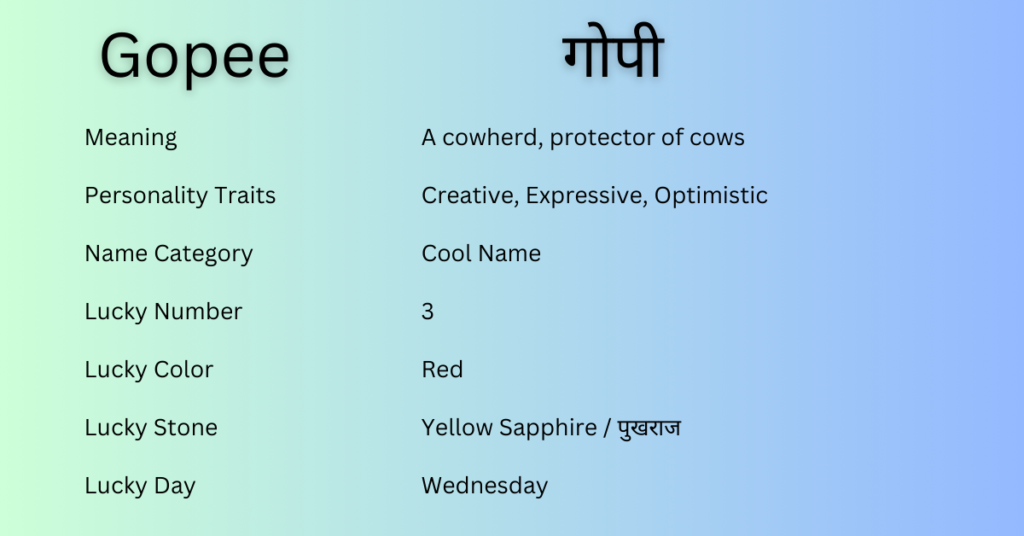 | Gopee | गोपी |
|---|---|
| Meaning | A cowherd, protector of cows |
| Personality Traits | Creative, Expressive, Optimistic |
| Name Category | Cool Name |
| Lucky Number | 3 |
| Lucky Color | Red |
| Lucky Stone | Yellow Sapphire / पुखराज |
| Lucky Day | Wednesday |